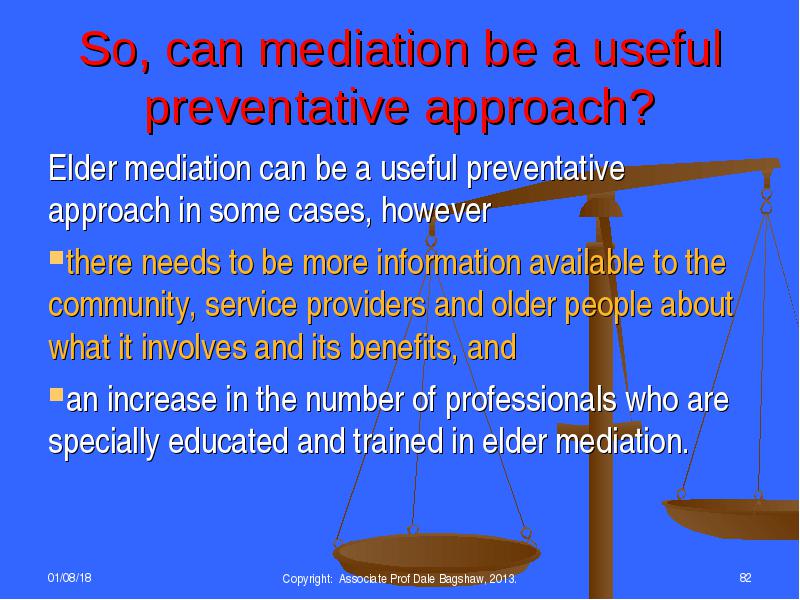 So, can mediation be a useful preventative approach?

Elder mediation can be a useful preventative approach in some cases, however

▪there needs to be more information available to the community, service providers and older people about what it involves and its benefits, and

▪an increase in the number of professionals who are specially educated and trained in elder mediation.

01/08/18

Copyright: Associate Prof Dale Bagshaw, 2013.

82